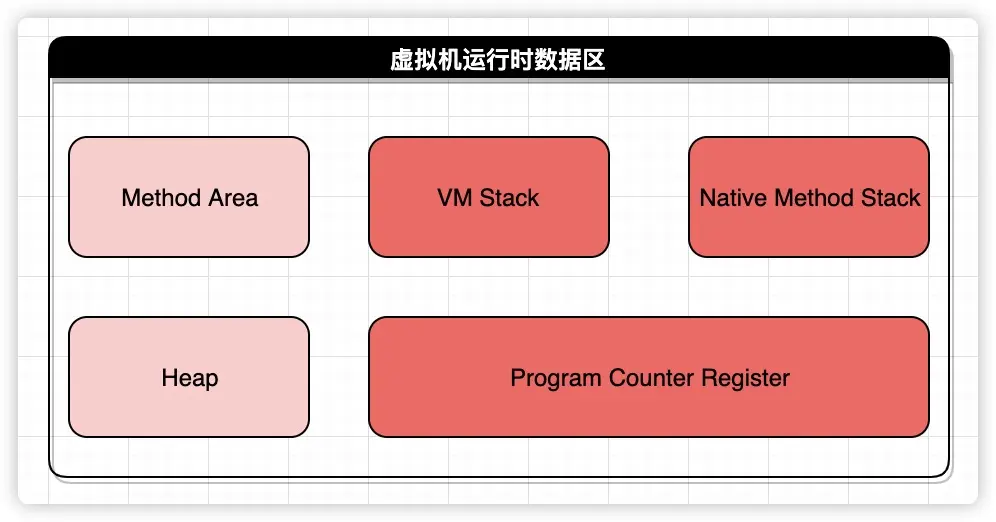 虚拟机运行时数据区

Method Area

VM Stack

Native Method Stack

Heap

Program Counter Register